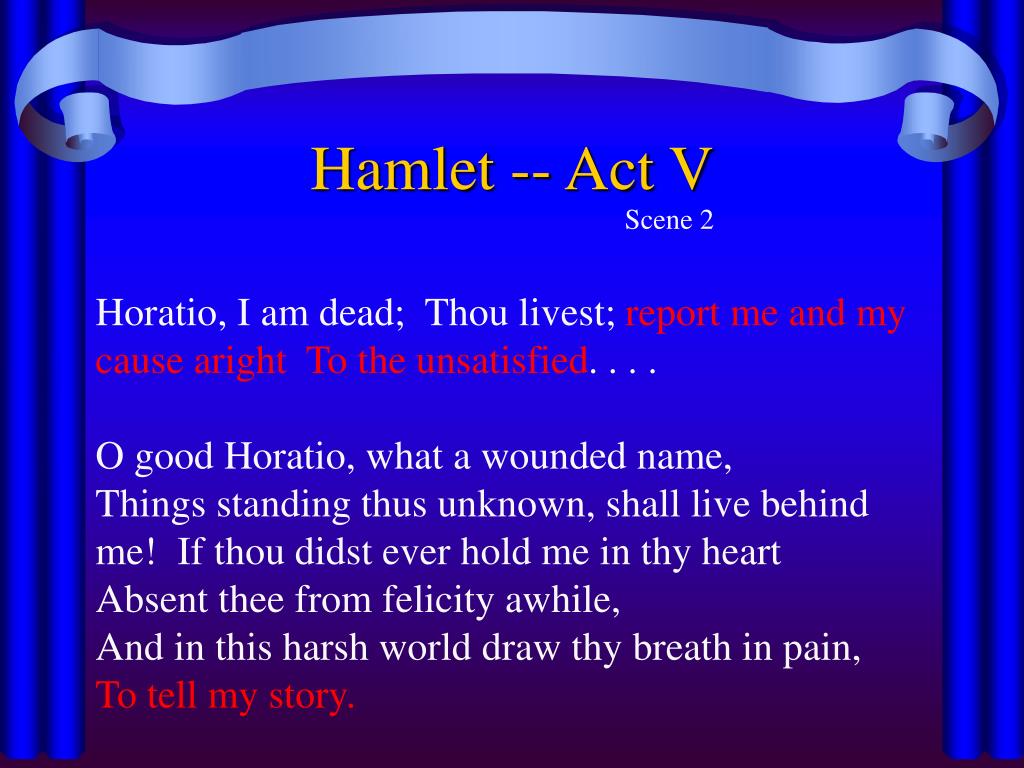 Hamlet -- Act V
Scene 2

Horatio, I am dead; Thou livest; report me and my cause aright To the unsatisfied. . . .

O good Horatio, what a wounded name,
Things standing thus unknown, shall live behind me! If thou didst ever hold me in thy heart
Absent thee from felicity awhile,
And in this harsh world draw thy breath in pain,
To tell my story.